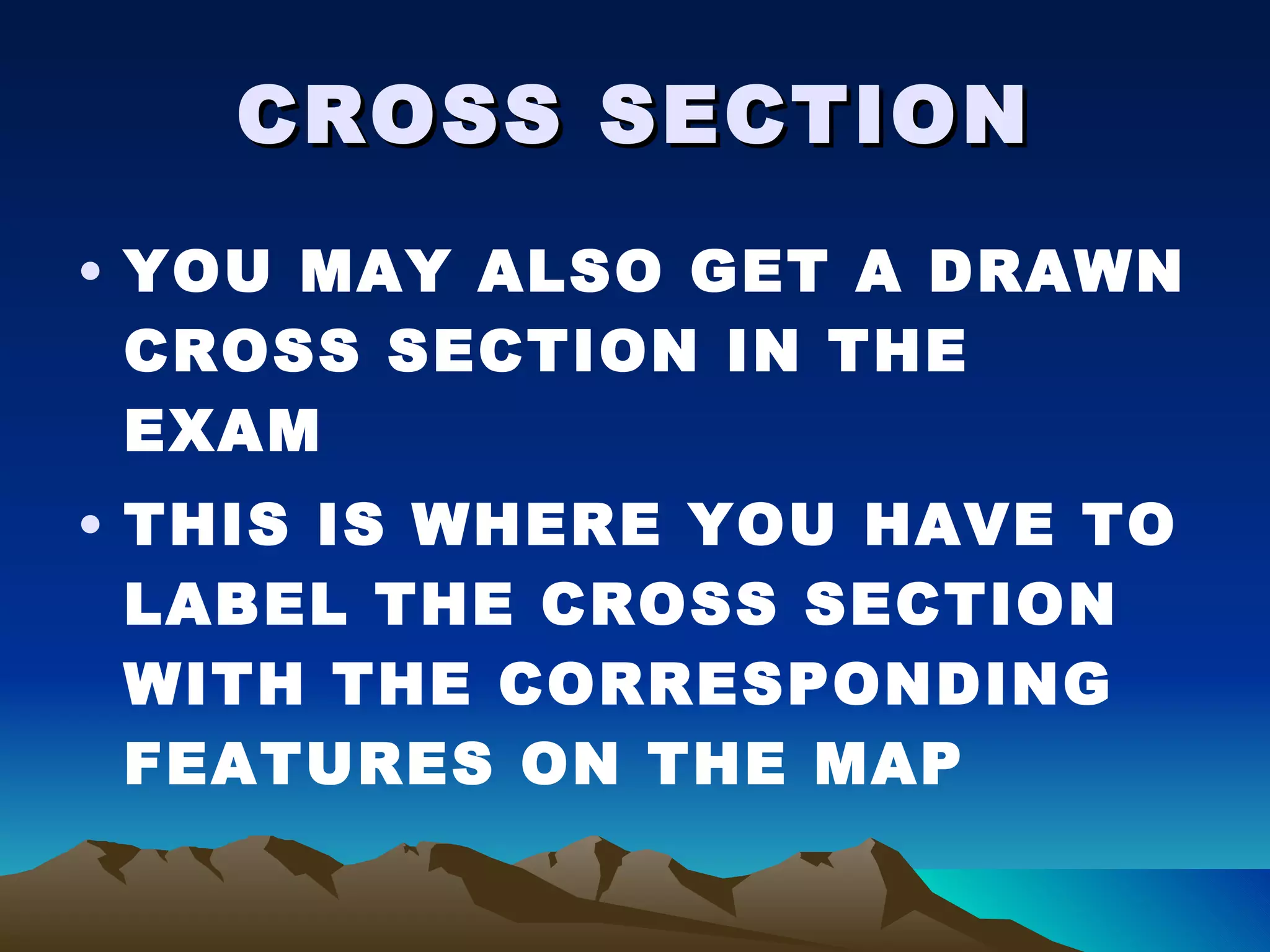 CROSS SECTION

• YOU MAY ALSO GET A DRAWN CROSS SECTION IN THE EXAM

• THIS IS WHERE YOU HAVE TO LABEL THE CROSS SECTION WITH THE CORRESPONDING FEATURES ON THE MAP